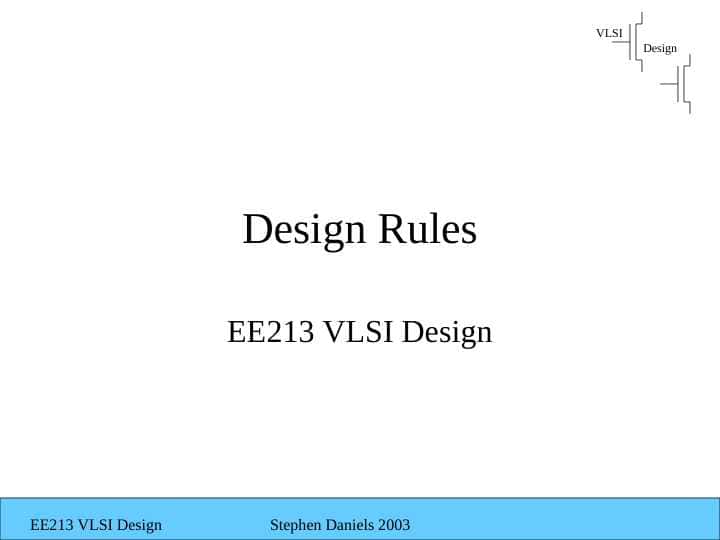 VLSI
Design

Design Rules

EE213 VLSI Design

EE213 VLSI Design Stephen Daniels 2003